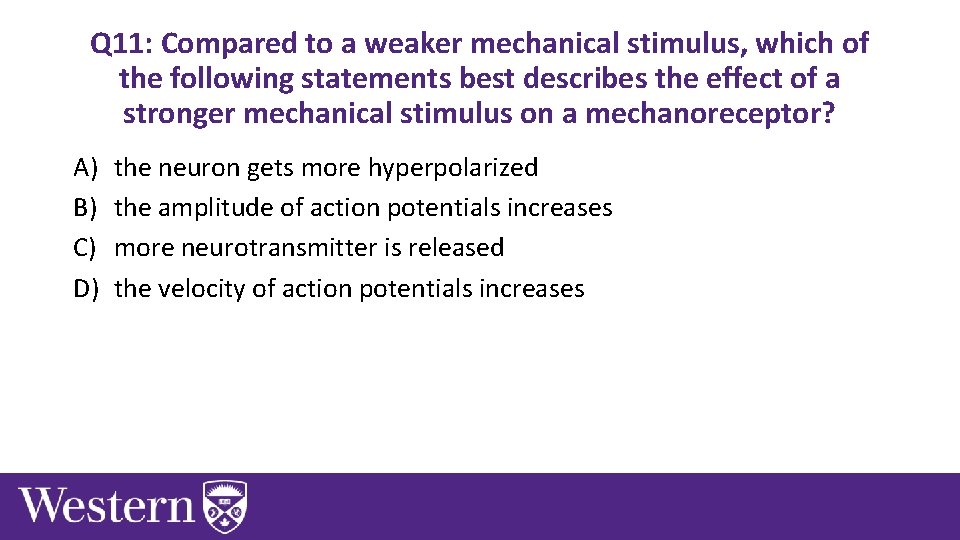 Q11: Compared to a weaker mechanical stimulus, which of the following statements best describes the effect of a stronger mechanical stimulus on a mechanoreceptor?

A) the neuron gets more hyperpolarized
B) the amplitude of action potentials increases
C) more neurotransmitter is released
D) the velocity of action potentials increases

Western